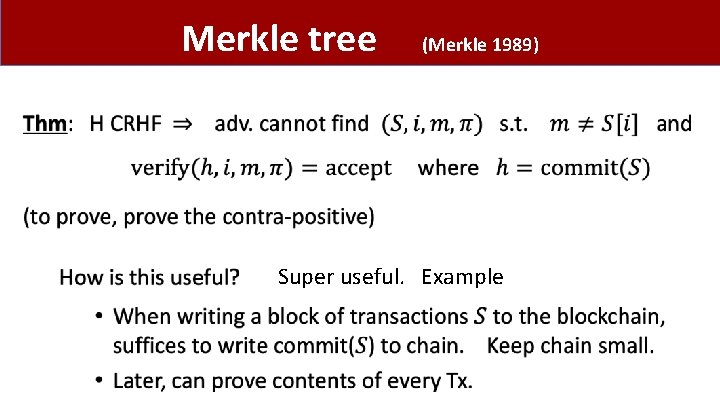 Merkle tree (Merkle 1989)

Thm: H CRHF $\Rightarrow$ adv. cannot find $(S, i, m, \pi)$ s.t. $m \neq S[i]$ and

$\text{verify}(h, i, m, \pi) = \text{accept}$ where $h = \text{commit}(S)$

(to prove, prove the contra-positive)

How is this useful? Super useful. Example

• When writing a block of transactions $S$ to the blockchain, suffices to write commit($S$) to chain. Keep chain small.

• Later, can prove contents of every Tx.